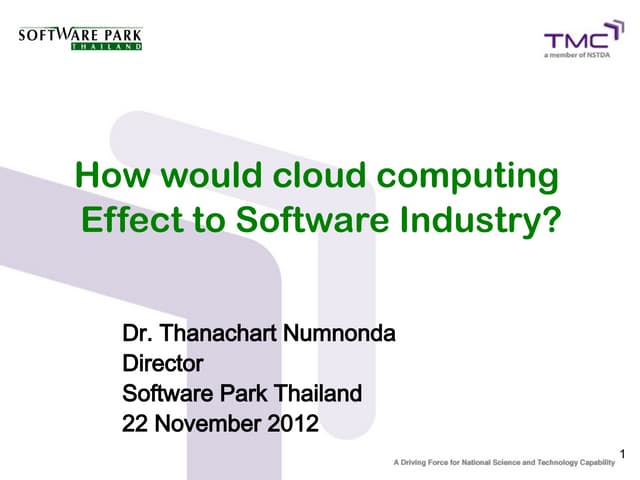 SOFTWARE PARK
THAILAND

TMC
a member of NSTDA

How would cloud computing Effect to Software Industry?

Dr. Thanachart Numnonda
Director
Software Park Thailand
22 November 2012

1

A Driving Force for National Science and Technology Capability